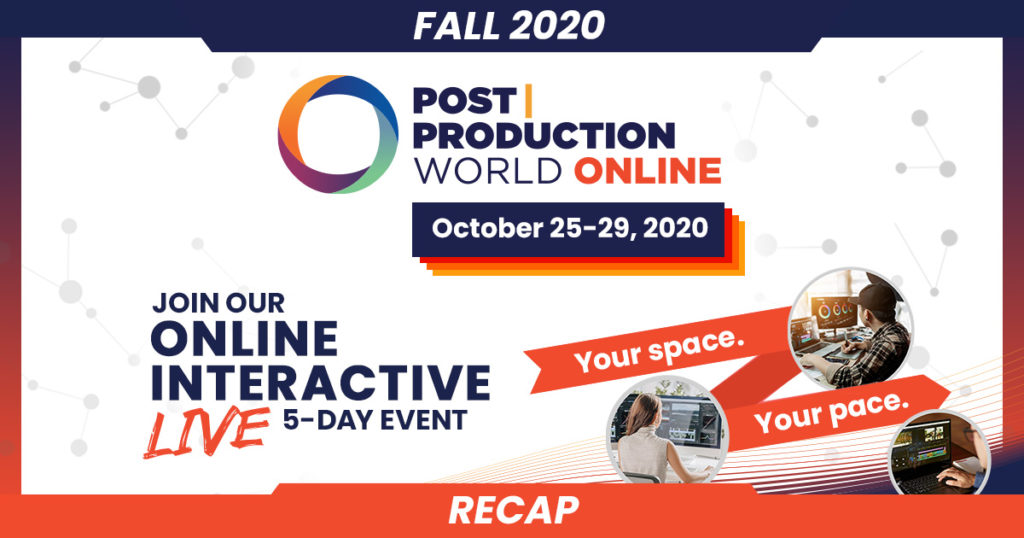 FALL 2020

POST | PRODUCTION WORLD ONLINE

October 25-29, 2020

JOIN OUR ONLINE INTERACTIVE LIVE 5-DAY EVENT

Your space.

Your pace.

RECAP